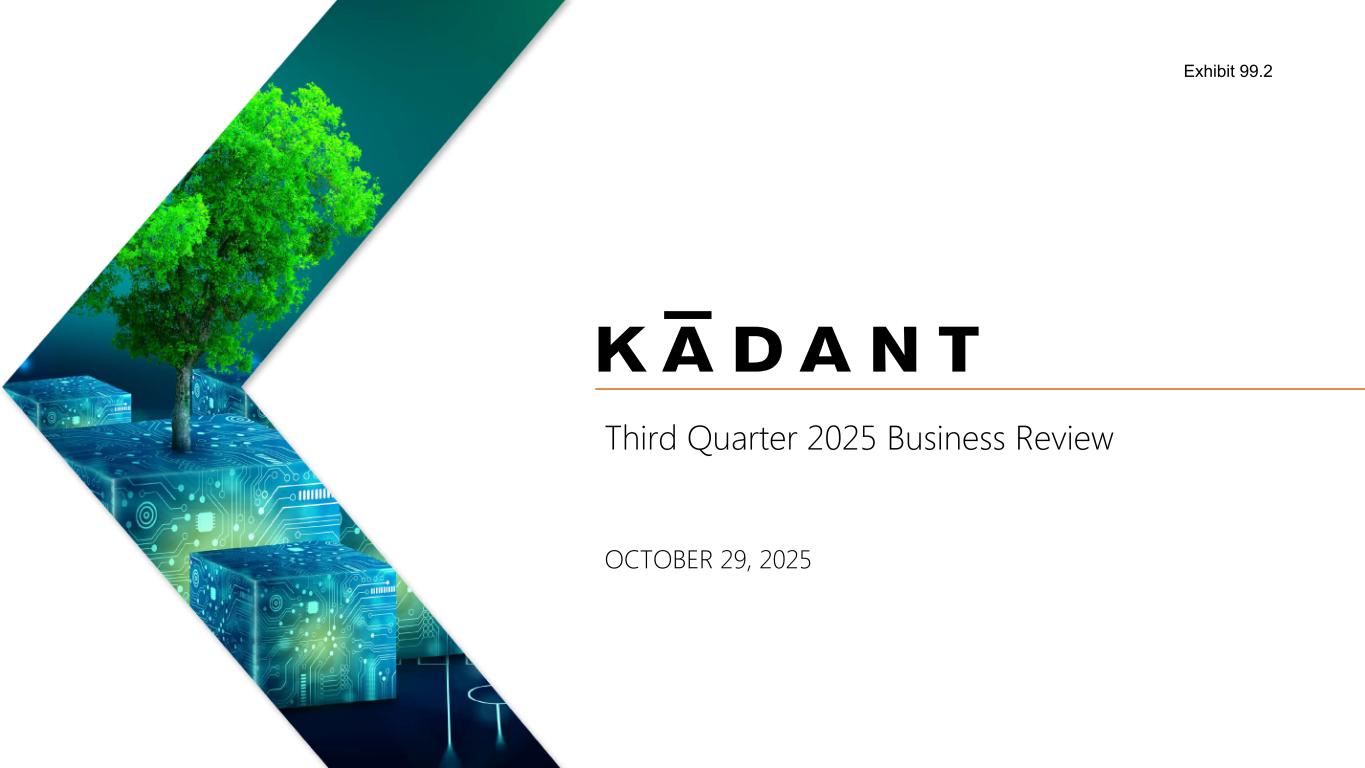 Exhibit 99.2

KĀDANT

Third Quarter 2025 Business Review

OCTOBER 29, 2025